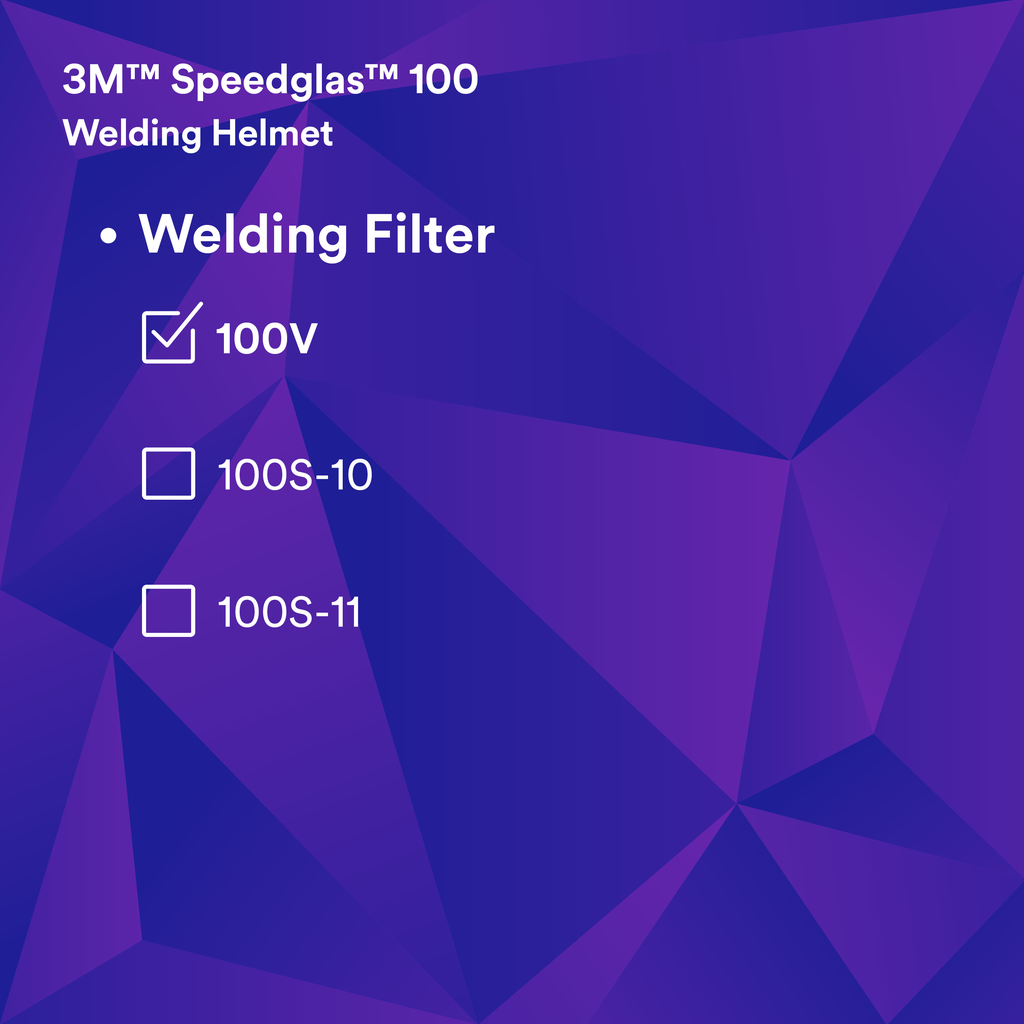 3M™ Speedglas™ 100
Welding Helmet

• Welding Filter

☑ 100V

☐ 100S-10

☐ 100S-11